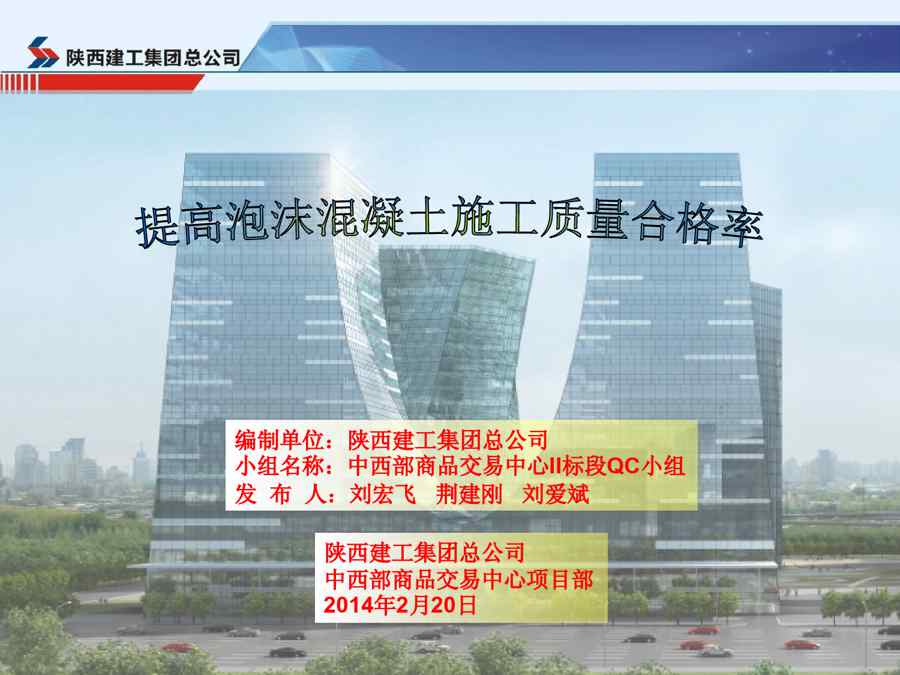 陕西建工集团总公司

提高泡沫混凝土施工质量合格率

编制单位：陕西建工集团总公司
小组名称：中西部商品交易中心II标段QC小组
发 布 人：刘宏飞 荆建刚 刘爱斌

陕西建工集团总公司
中西部商品交易中心项目部
2014年2月20日